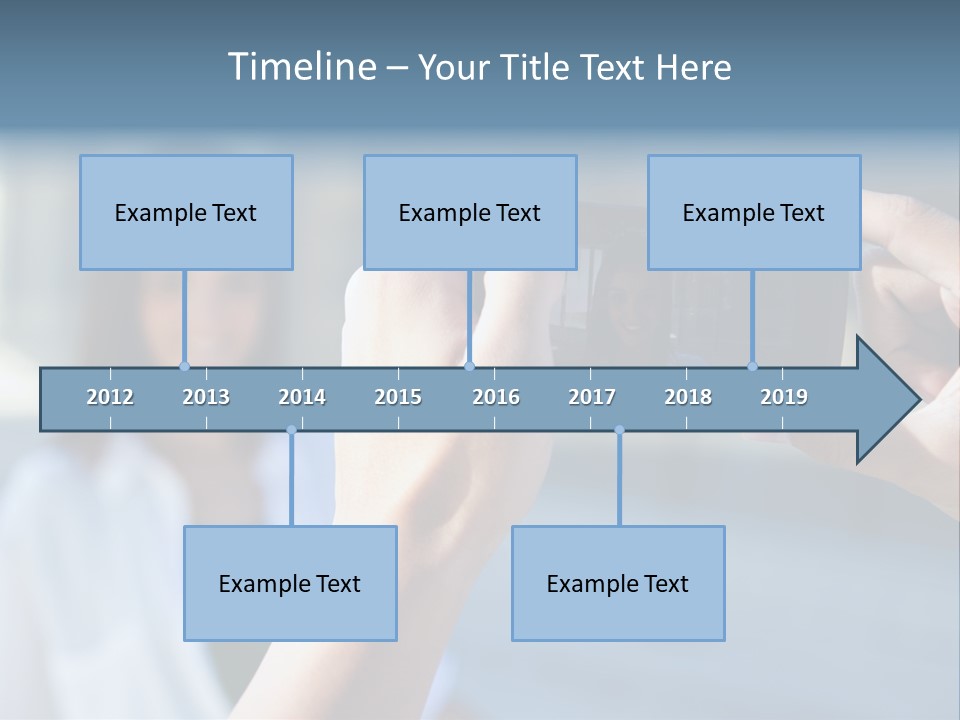 Timeline – Your Title Text Here

Example Text

Example Text

Example Text

2012 2013 2014 2015 2016 2017 2018 2019

Example Text

Example Text